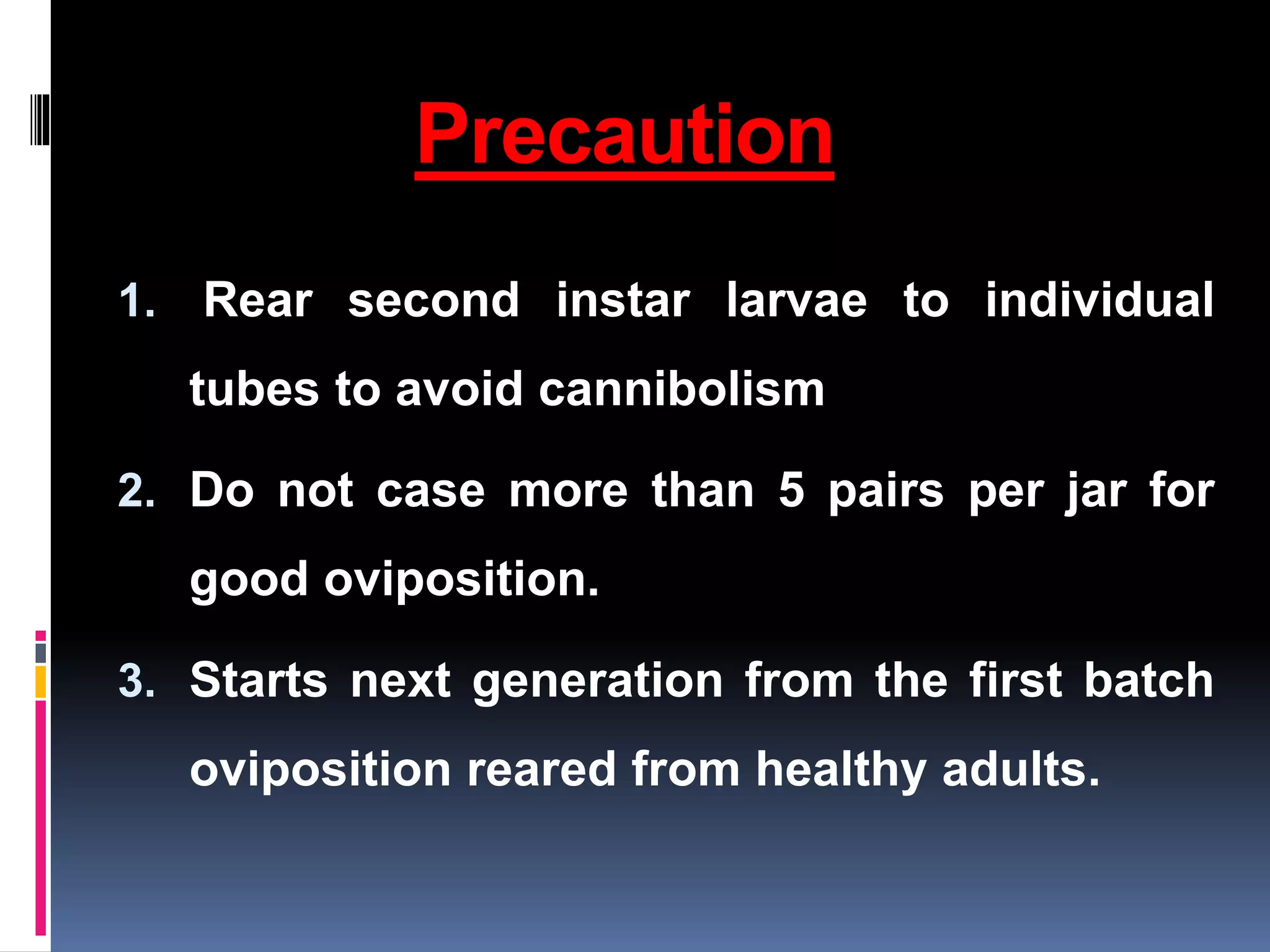 Precaution

1. Rear second instar larvae to individual tubes to avoid cannibolism

2. Do not case more than 5 pairs per jar for good oviposition.

3. Starts next generation from the first batch oviposition reared from healthy adults.